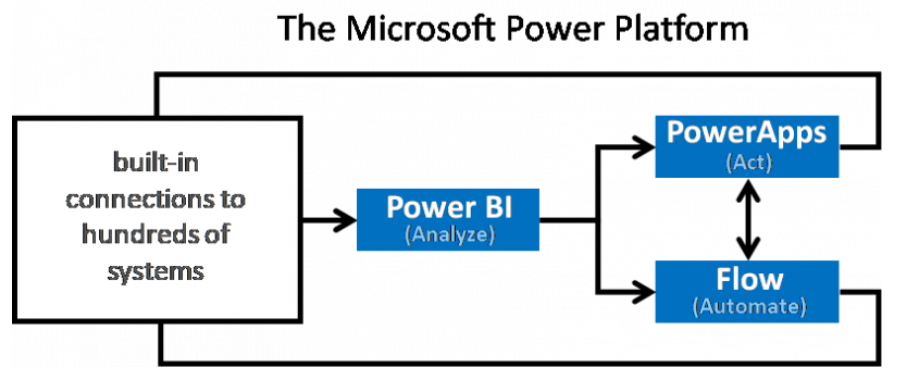 The Microsoft Power Platform

built-in connections to hundreds of systems

Power BI
(Analyze)

PowerApps
(Act)

Flow
(Automate)